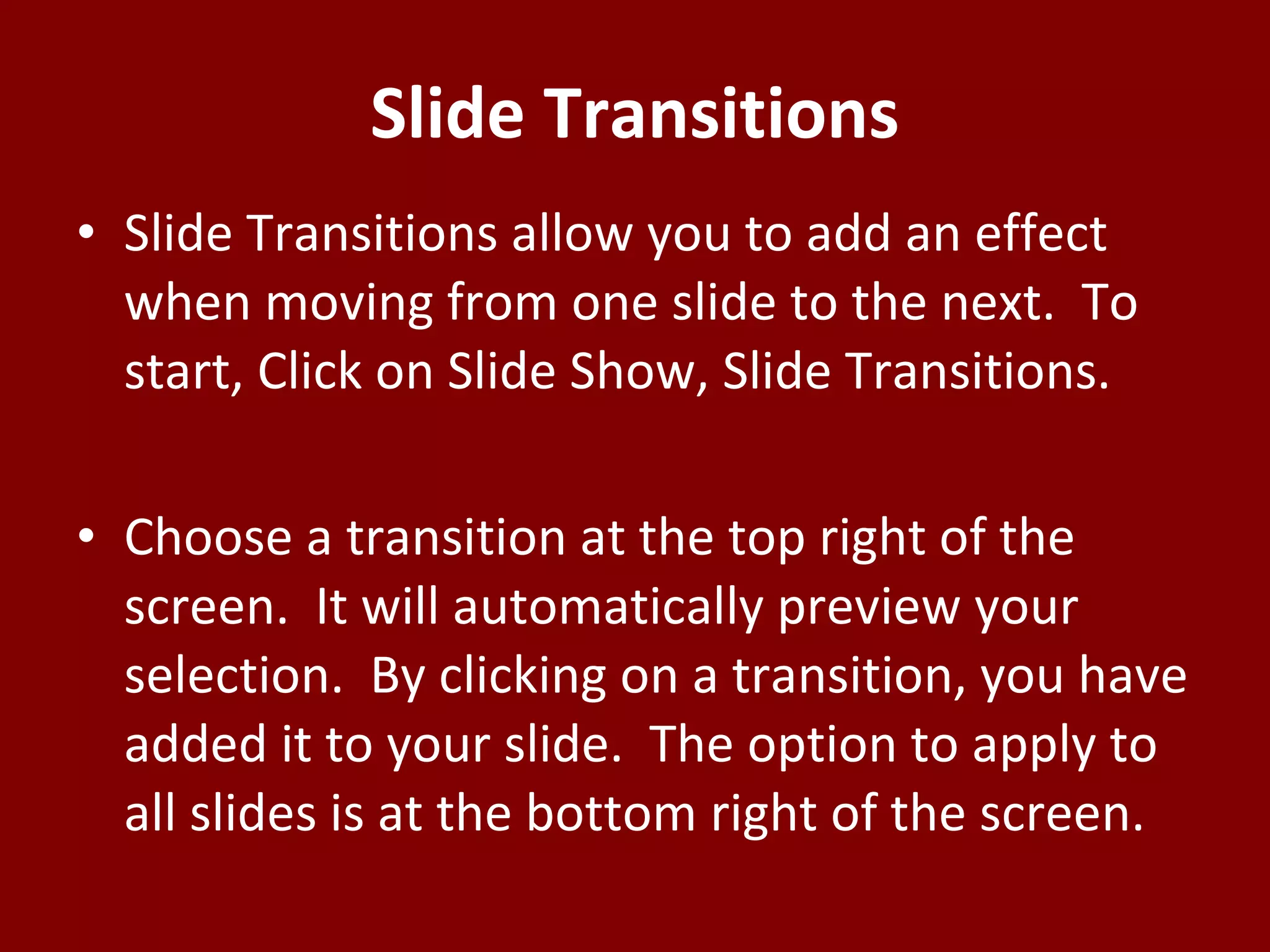 Slide Transitions

• Slide Transitions allow you to add an effect when moving from one slide to the next. To start, Click on Slide Show, Slide Transitions.

• Choose a transition at the top right of the screen. It will automatically preview your selection. By clicking on a transition, you have added it to your slide. The option to apply to all slides is at the bottom right of the screen.